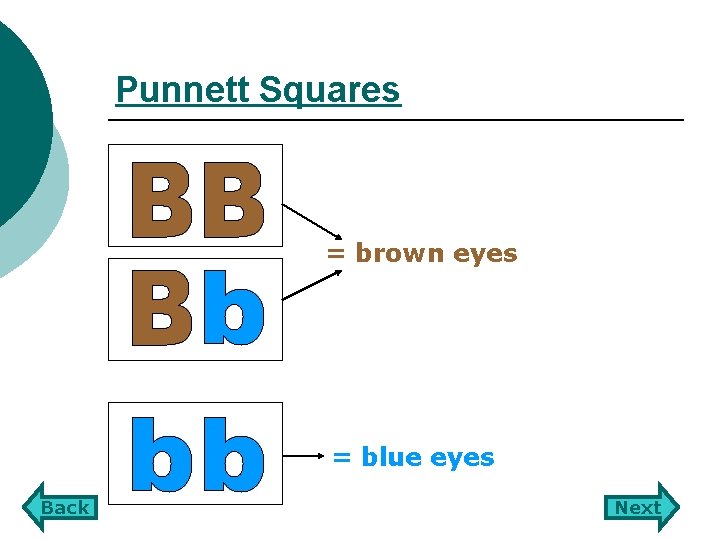 Punnett Squares

BB

Bb

= brown eyes

bb

= blue eyes

Back

Next